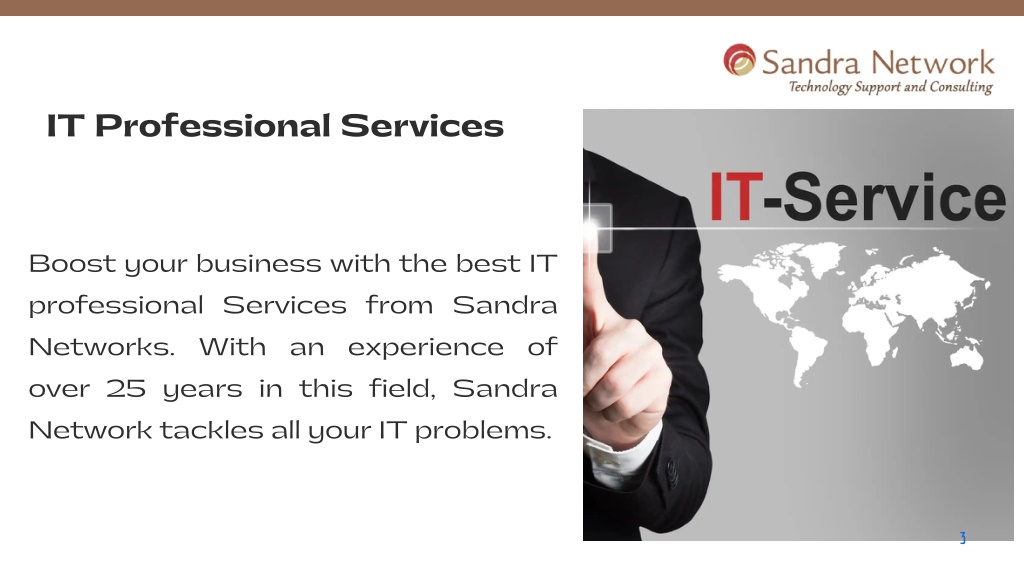 Sandra Network
Technology Support and Consulting

IT Professional Services

Boost your business with the best IT professional Services from Sandra Networks. With an experience of over 25 years in this field, Sandra Network tackles all your IT problems.

IT-Service

3